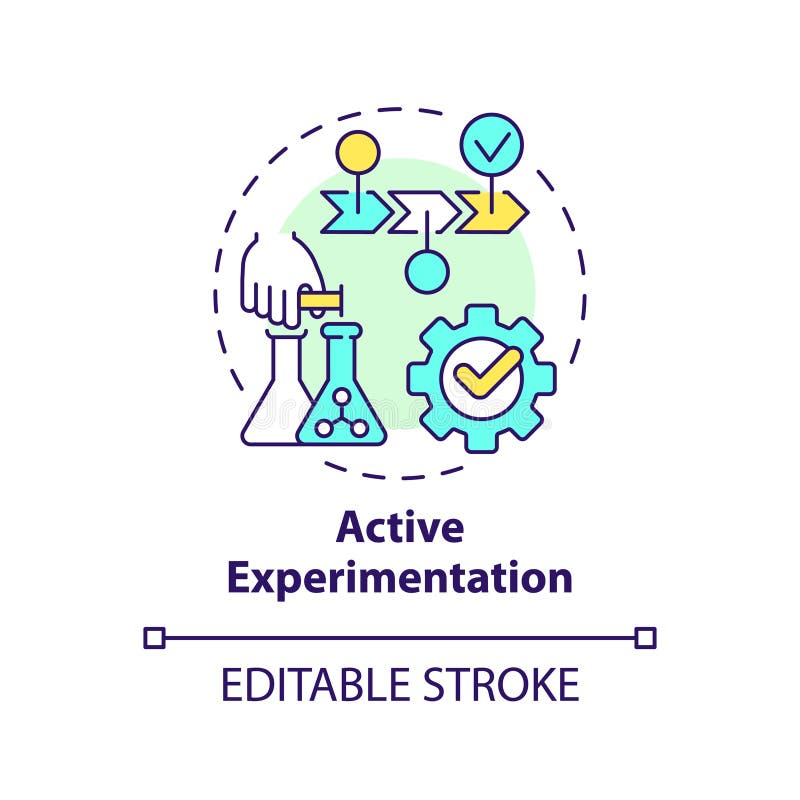 Active Experimentation

EDITABLE STROKE